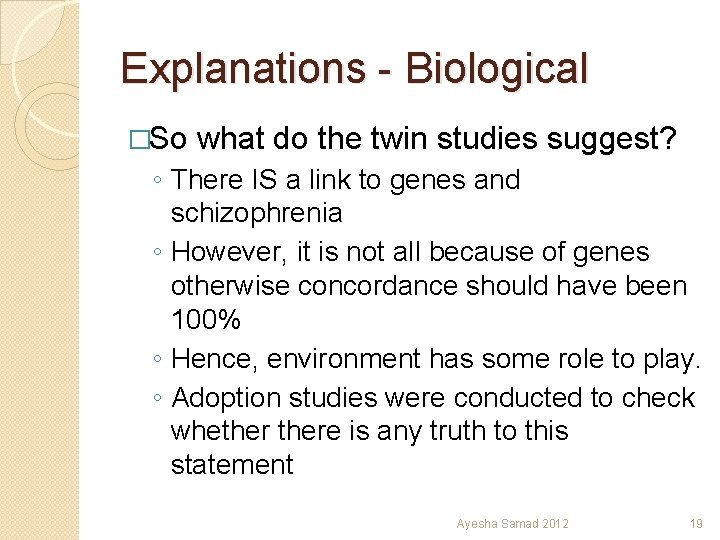 Explanations - Biological

□So what do the twin studies suggest?

◦ There IS a link to genes and schizophrenia

◦ However, it is not all because of genes otherwise concordance should have been 100%

◦ Hence, environment has some role to play.

◦ Adoption studies were conducted to check whether there is any truth to this statement

Ayesha Samad 2012

19